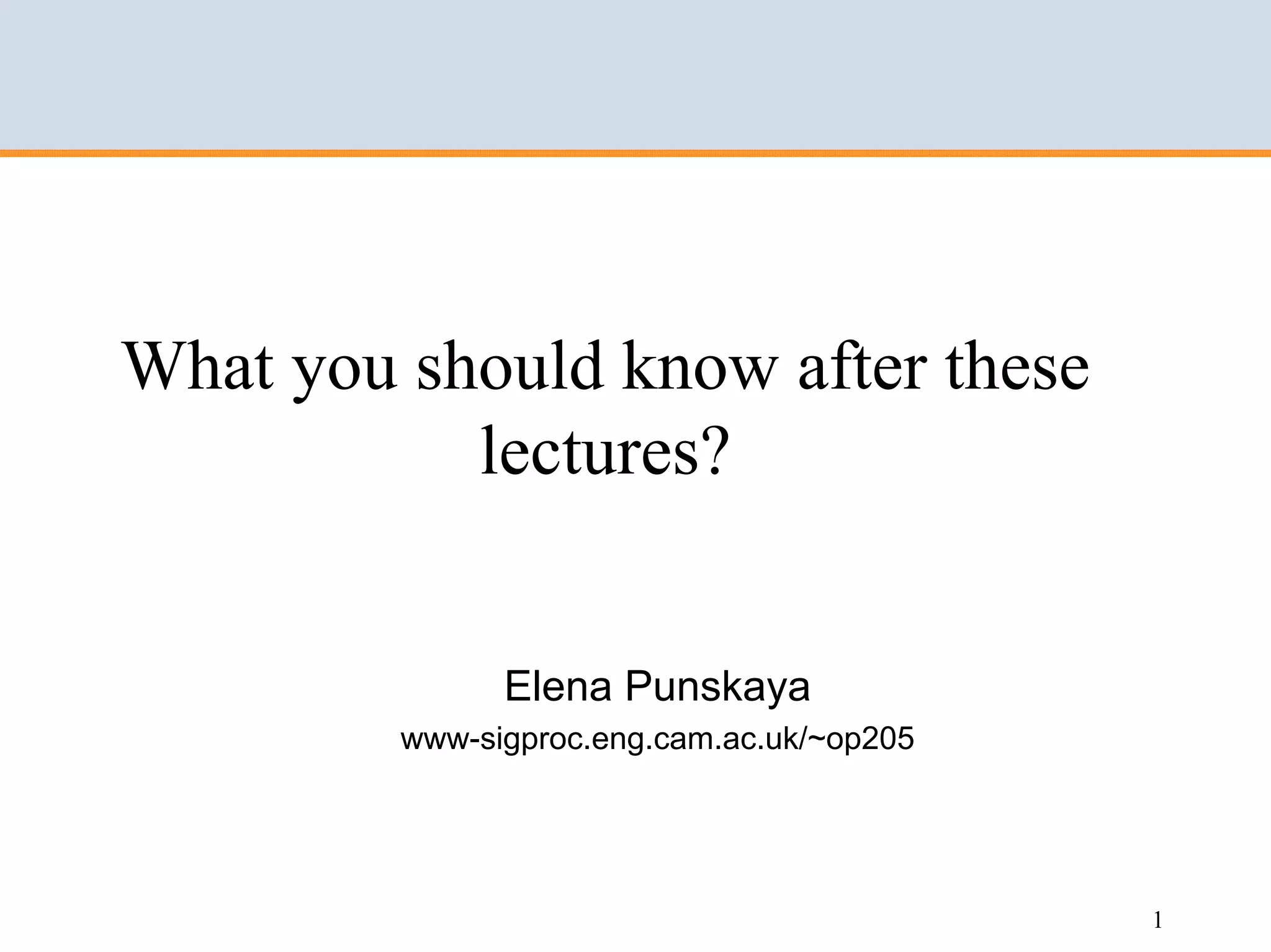 What you should know after these lectures?

Elena Punskaya

www-sigproc.eng.cam.ac.uk/~op205

1